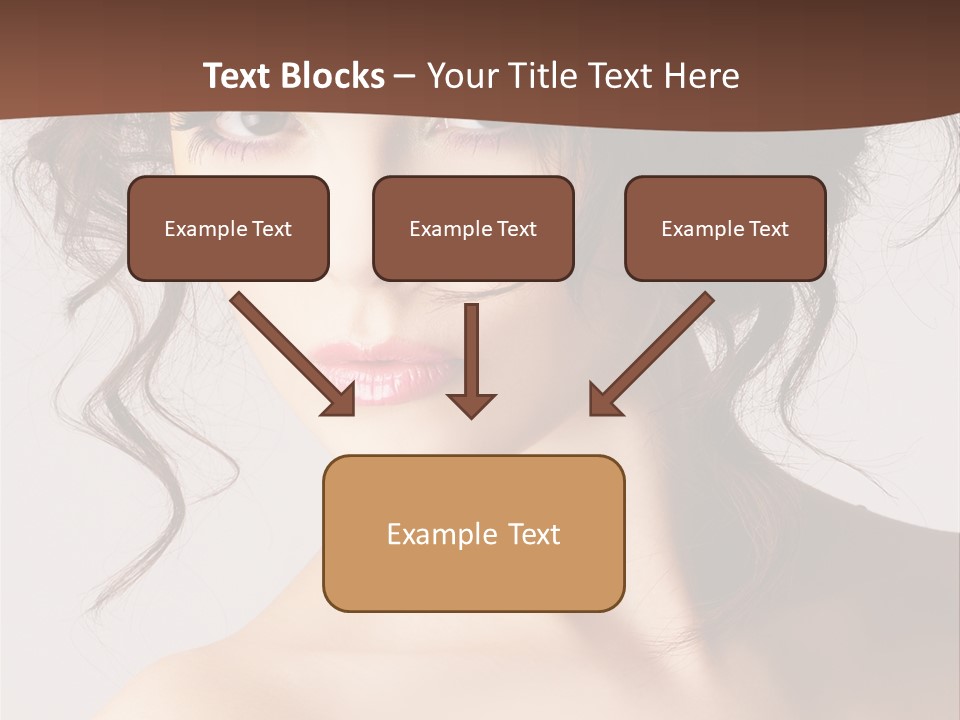 Text Blocks – Your Title Text Here

Example Text

Example Text

Example Text

Example Text